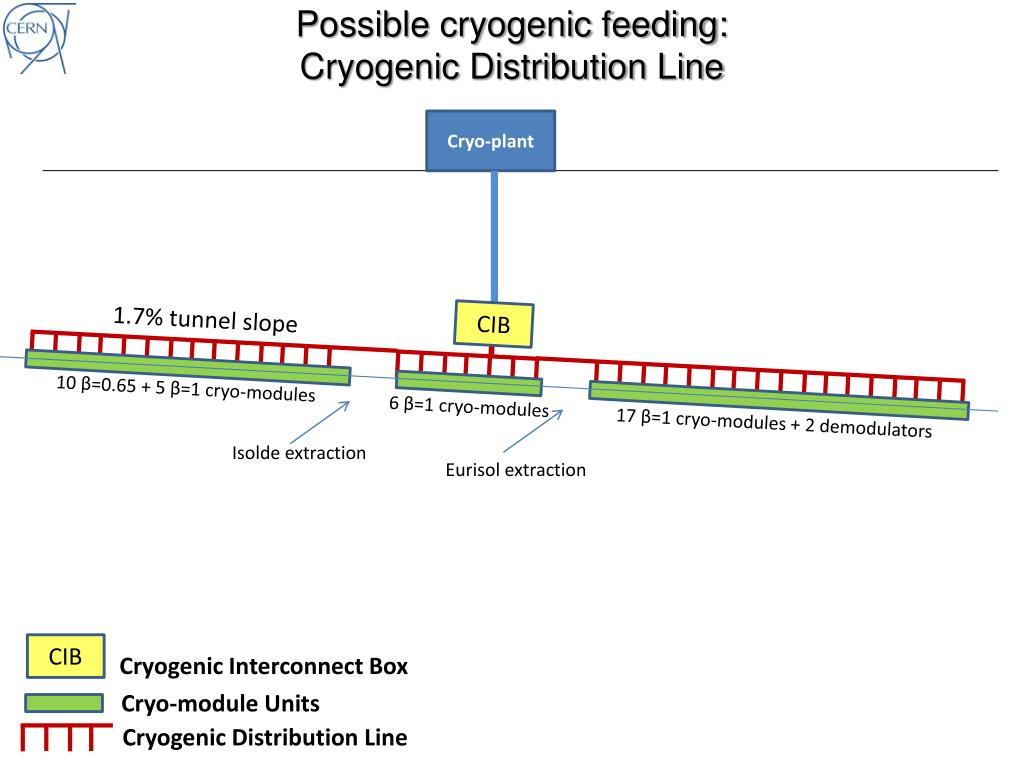 CERN

Possible cryogenic feeding:
Cryogenic Distribution Line

Cryo-plant

1.7% tunnel slope

CIB

10 β=0.65 + 5 β=1 cryo-modules

6 β=1 cryo-modules

17 β=1 cryo-modules + 2 demodulators

Isolde extraction

Eurisol extraction

CIB Cryogenic Interconnect Box

Cryo-module Units

Cryogenic Distribution Line